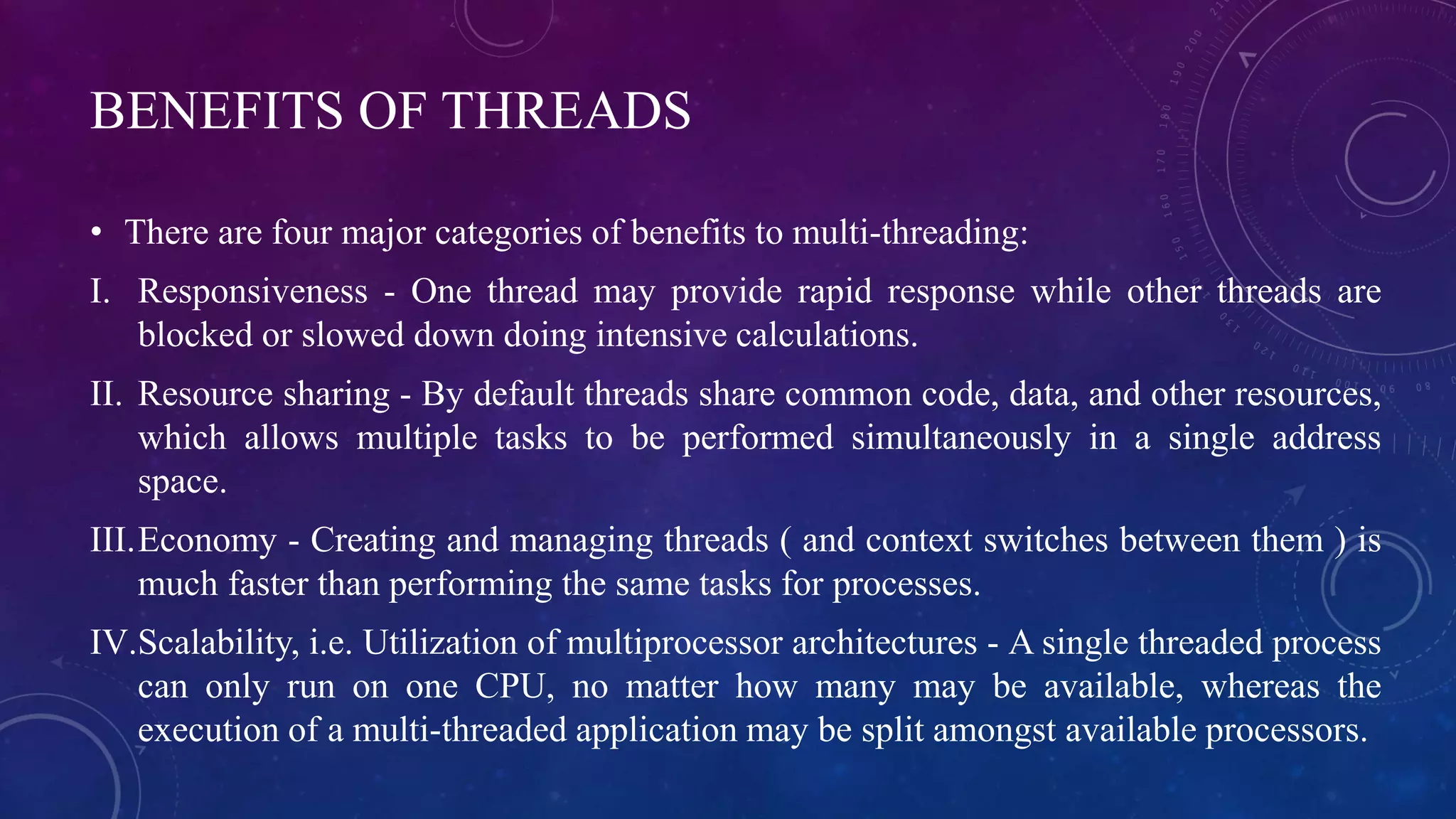 BENEFITS OF THREADS

• There are four major categories of benefits to multi-threading:

I. Responsiveness - One thread may provide rapid response while other threads are blocked or slowed down doing intensive calculations.

II. Resource sharing - By default threads share common code, data, and other resources, which allows multiple tasks to be performed simultaneously in a single address space.

III. Economy - Creating and managing threads ( and context switches between them ) is much faster than performing the same tasks for processes.

IV. Scalability, i.e. Utilization of multiprocessor architectures - A single threaded process can only run on one CPU, no matter how many may be available, whereas the execution of a multi-threaded application may be split amongst available processors.